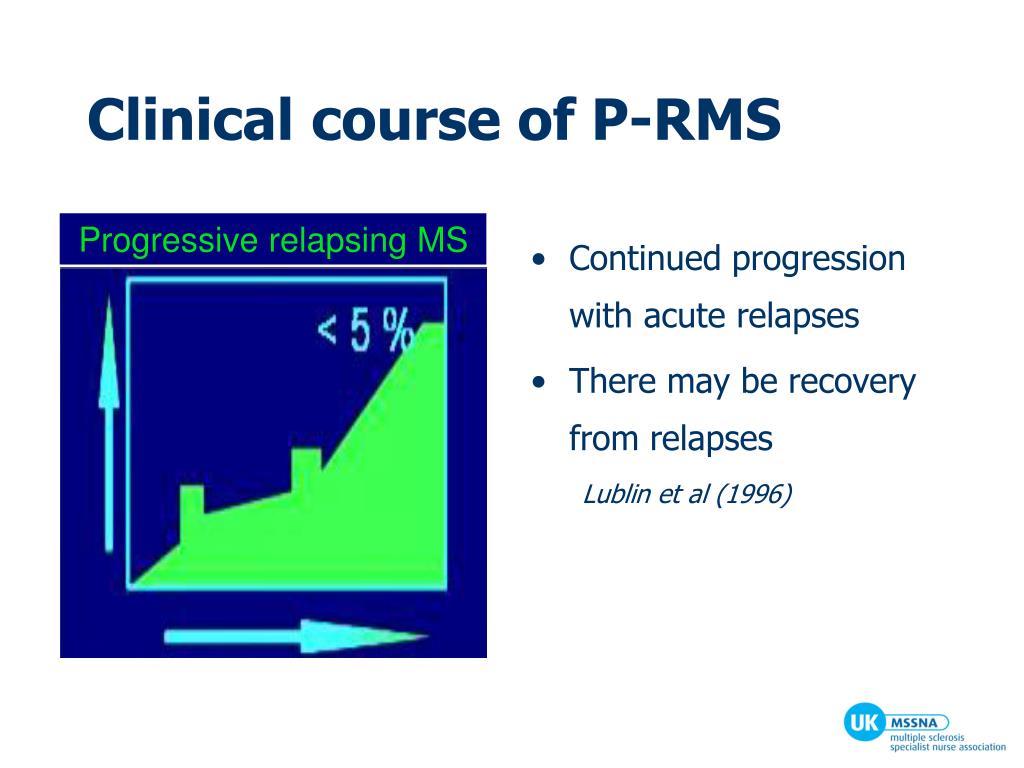 Clinical course of P-RMS

Progressive relapsing MS

< 5 %

• Continued progression with acute relapses
• There may be recovery from relapses

Lublin et al (1996)

UK MSSNA
multiple sclerosis specialist nurse association